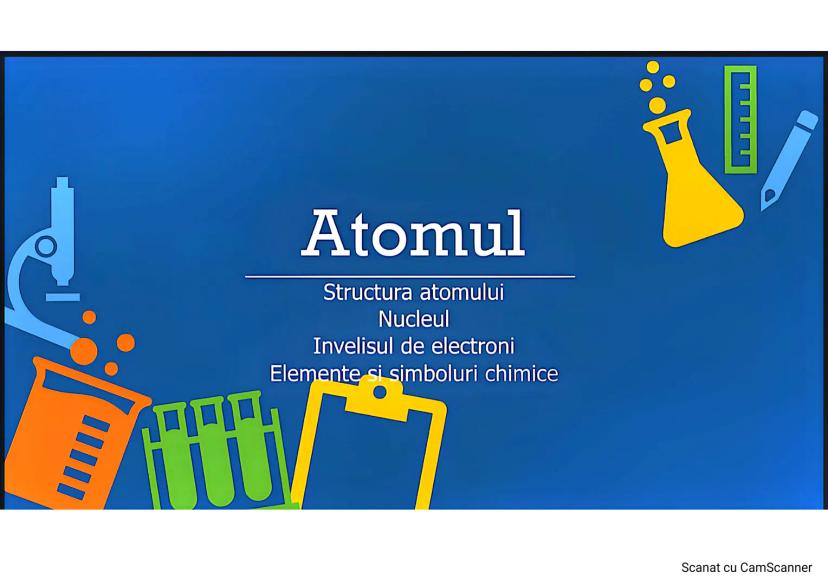 Atomul

Structura atomului
Nucleul
Invelisul de electroni
Elemente si simboluri chimice

Scanat cu CamScanner